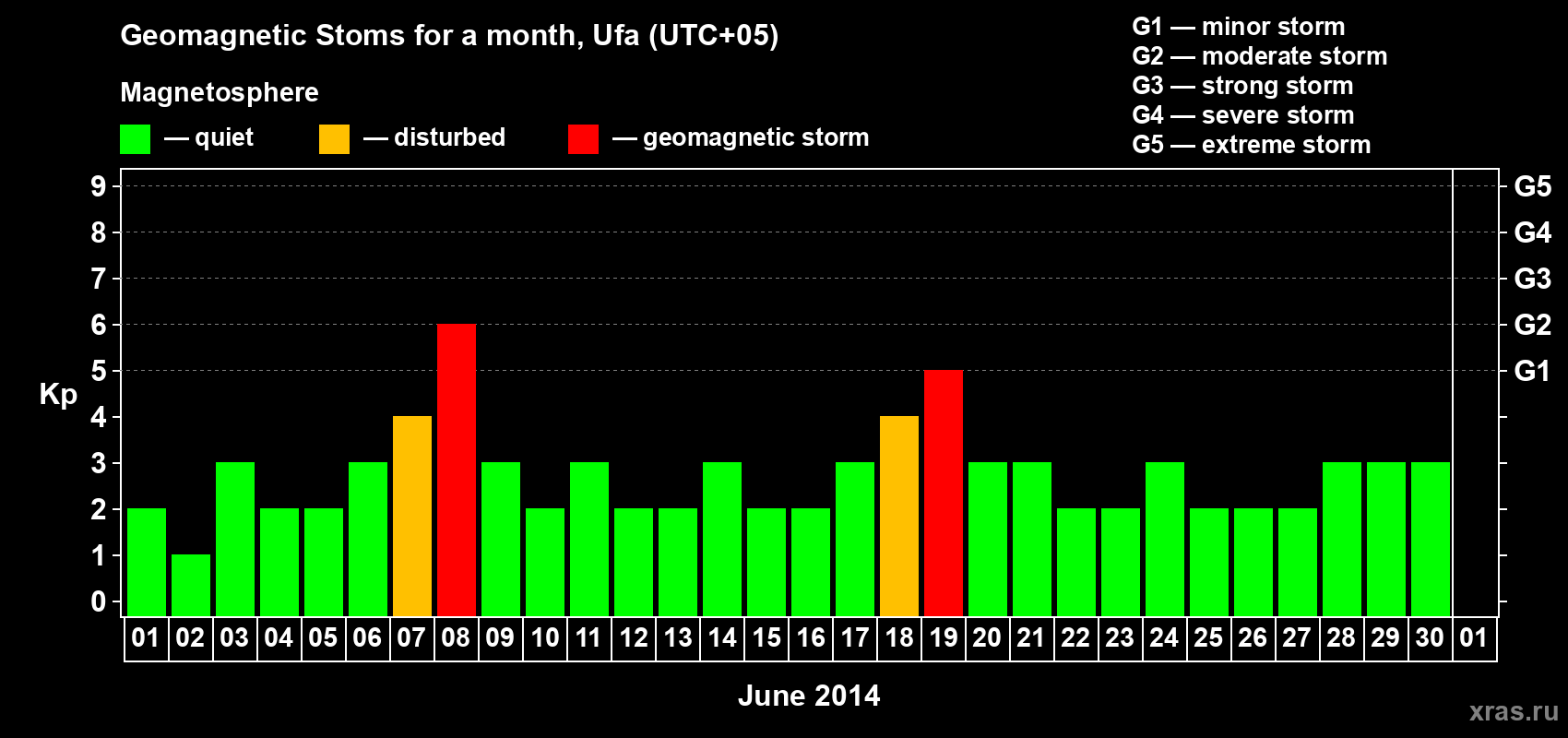 Geomagnetic Stoms for a month, Ufa (UTC+05)

Magnetosphere

— quiet — disturbed — geomagnetic storm

G1 — minor storm
G2 — moderate storm
G3 — strong storm
G4 — severe storm
G5 — extreme storm

Kp

9
8
7
6
5
4
3
2
1
0

G5
G4
G3
G2
G1

01 02 03 04 05 06 07 08 09 10 11 12 13 14 15 16 17 18 19 20 21 22 23 24 25 26 27 28 29 30 01

June 2014

xras.ru